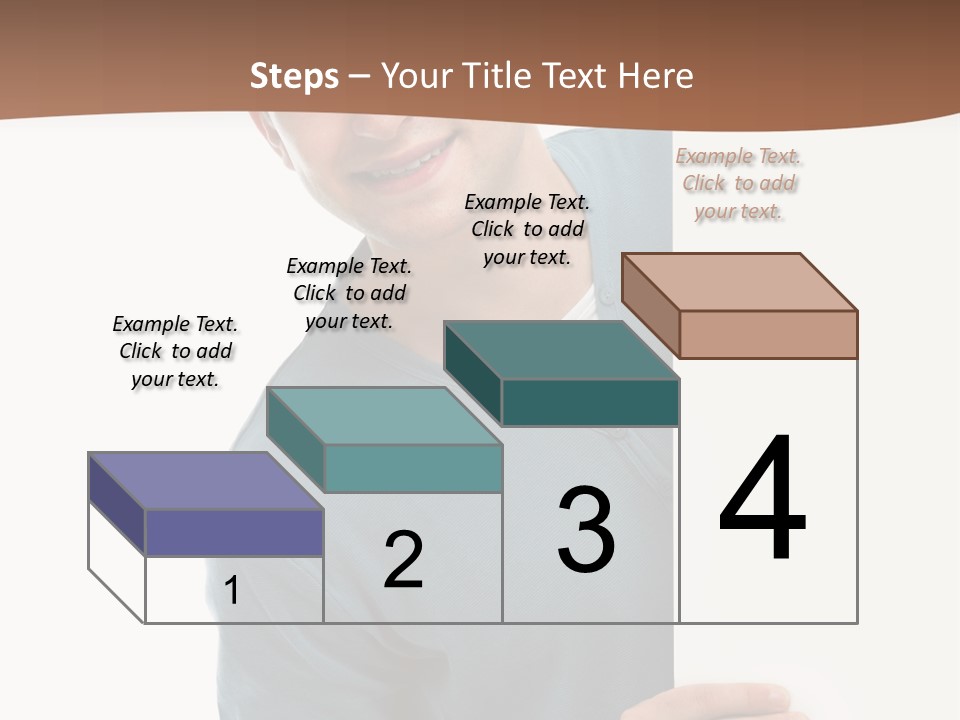 Steps – Your Title Text Here

Example Text. Click to add your text.

Example Text. Click to add your text.

Example Text. Click to add your text.

Example Text. Click to add your text.

1

2

3

4